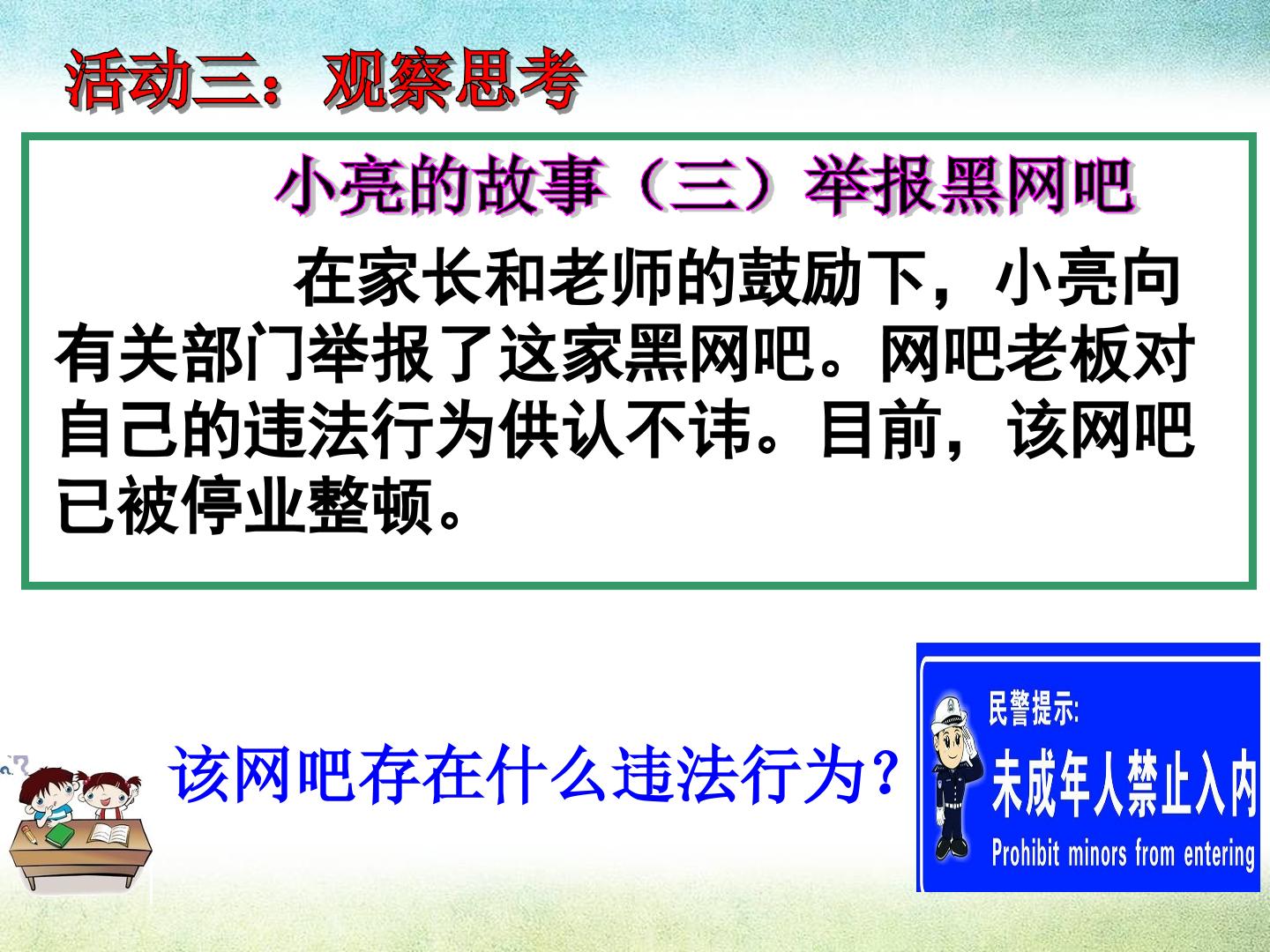 活动三：观察思考

小亮的故事（三）举报黑网吧

在家长和老师的鼓励下，小亮向有关部门举报了这家黑网吧。网吧老板对自己的违法行为供认不讳。目前，该网吧已被停业整顿。

该网吧存在什么违法行为？

民警提示:
未成年人禁止入内
Prohibit minors from entering